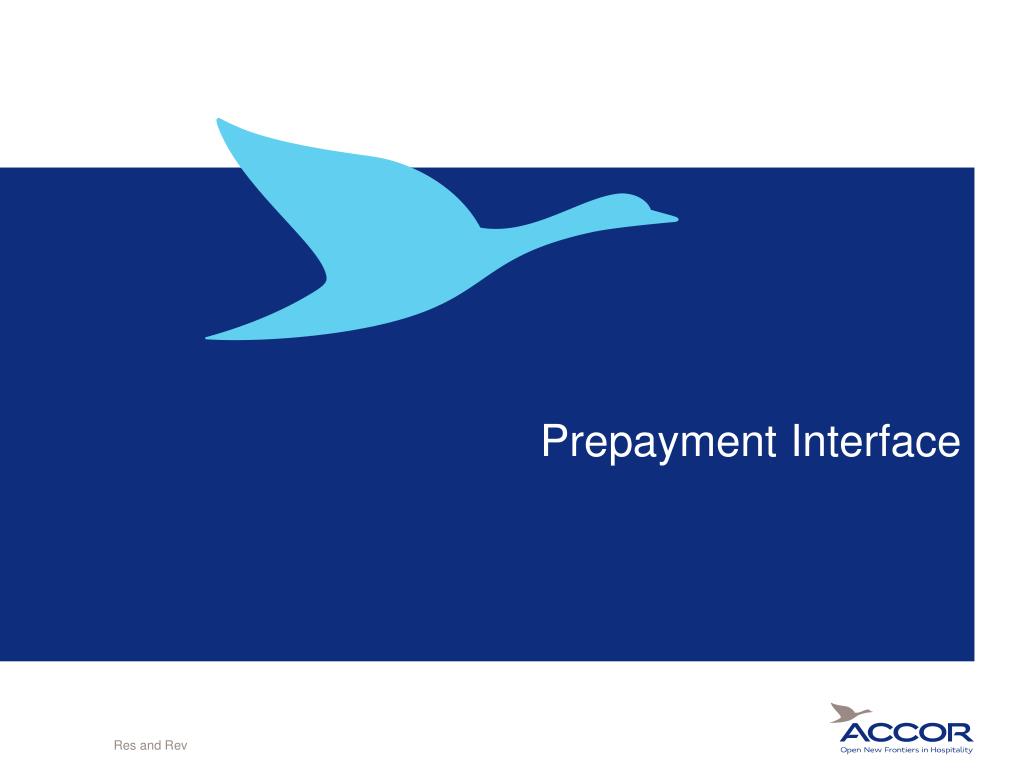 Prepayment Interface

Res and Rev

ACCOR
Open New Frontiers in Hospitality